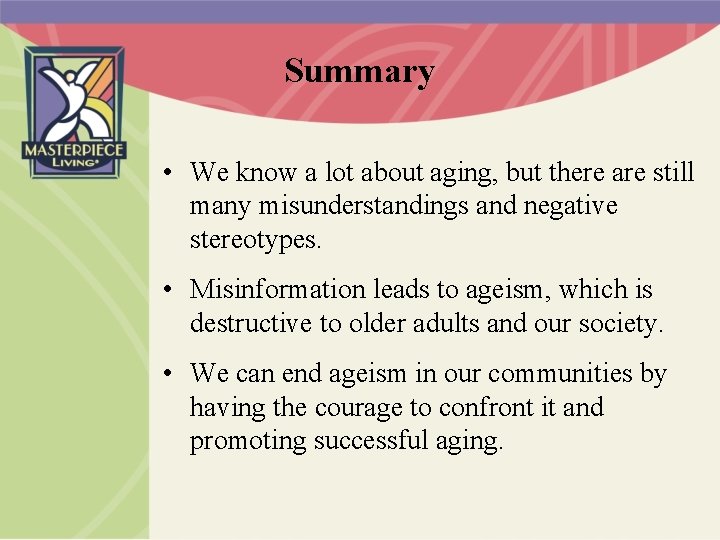 MASTERPIECE
LIVING

Summary

• We know a lot about aging, but there are still many misunderstandings and negative stereotypes.

• Misinformation leads to ageism, which is destructive to older adults and our society.

• We can end ageism in our communities by having the courage to confront it and promoting successful aging.